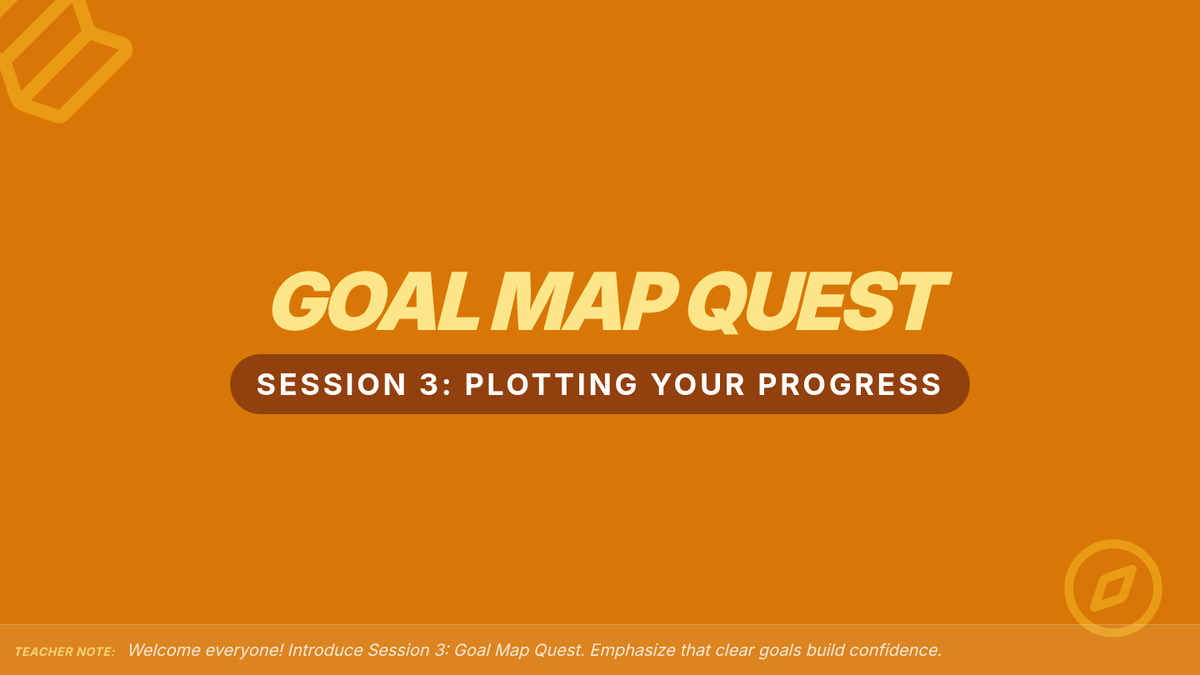 GOAL MAP QUEST

SESSION 3: PLOTTING YOUR PROGRESS

TEACHER NOTE: Welcome everyone! Introduce Session 3: Goal Map Quest. Emphasize that clear goals build confidence.